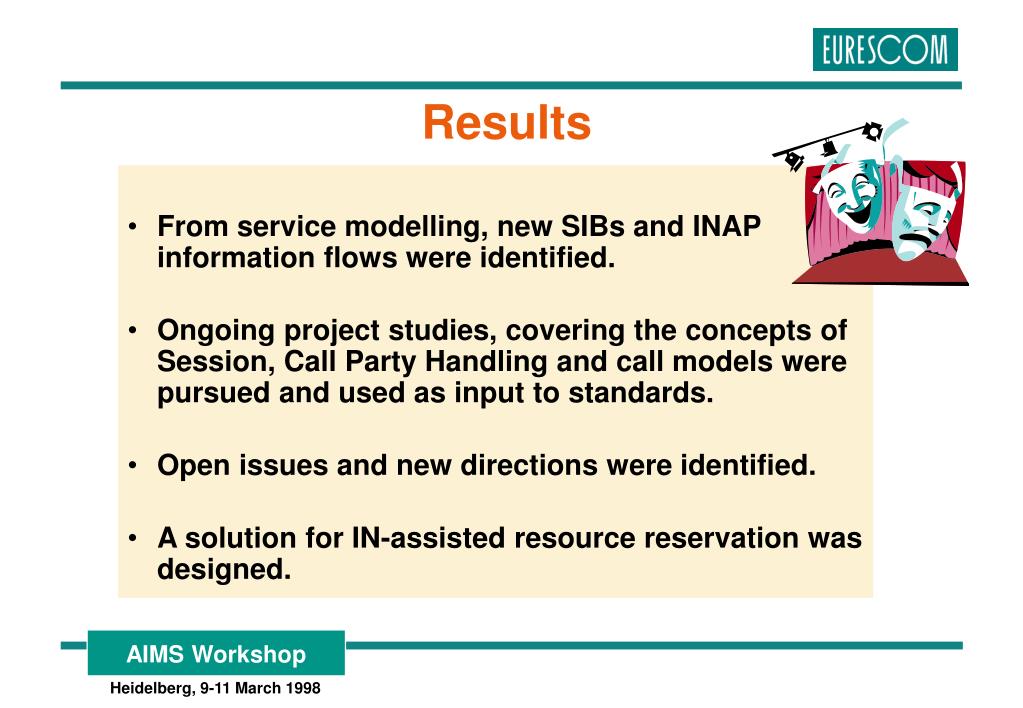 EURESCOM

Results

• From service modelling, new SIBs and INAP information flows were identified.

• Ongoing project studies, covering the concepts of Session, Call Party Handling and call models were pursued and used as input to standards.

• Open issues and new directions were identified.

• A solution for IN-assisted resource reservation was designed.

AIMS Workshop

Heidelberg, 9-11 March 1998